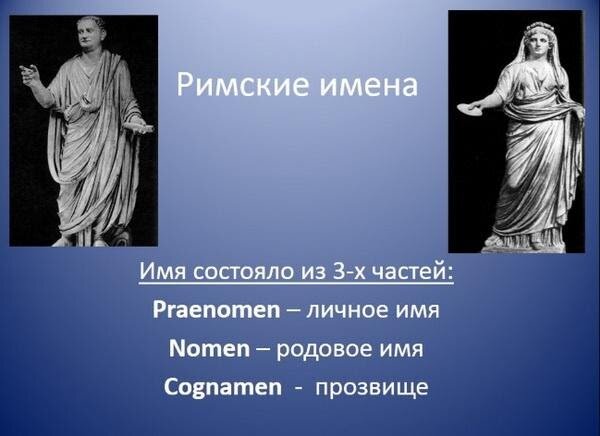 Римские имена

Имя состояло из 3-х частей:

Praenomen – личное имя

Nomen – родовое имя

Cognamen - прозвище